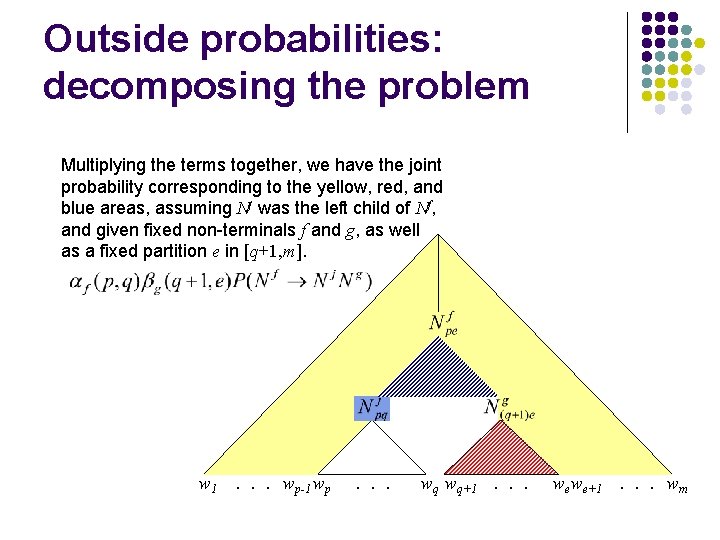 Outside probabilities: decomposing the problem

Multiplying the terms together, we have the joint probability corresponding to the yellow, red, and blue areas, assuming $N^j$ was the left child of $N^f$, and given fixed non-terminals $f$ and $g$, as well as a fixed partition $e$ in $[q+1,m]$.

$\alpha_f(p,q)\beta_g(q+1,e)P(N^f \rightarrow N^j N^g)$

$N^f_{pe}$

$N^j_{pq}$

$N^g_{(q+1)e}$

$w_1$ . . . $w_{p-1}$ $w_p$ . . . $w_q$ $w_{q+1}$ . . . $w_e$ $w_{e+1}$ . . . $w_m$